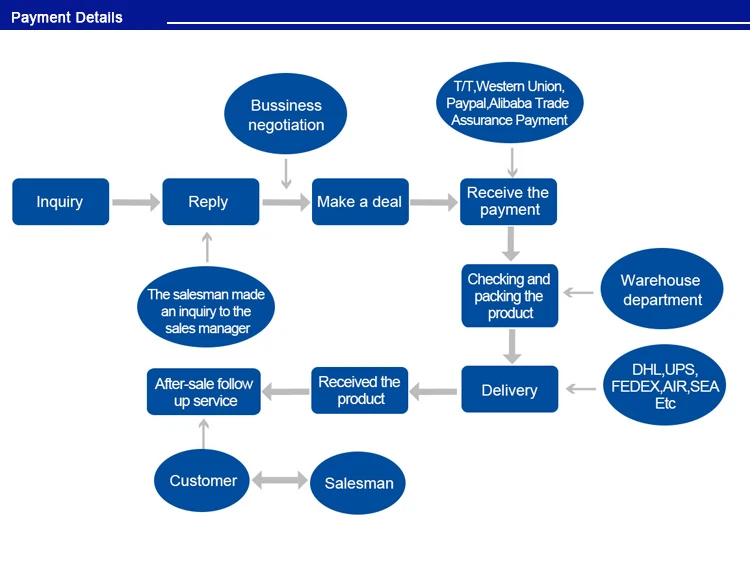 Payment Details

Bussiness negotiation

T/T,Western Union, Paypal,Alibaba Trade Assurance Payment

Inquiry

Reply

Make a deal

Receive the payment

The salesman made an inquiry to the sales manager

Checking and packing the product

Warehouse department

After-sale follow up service

Received the product

Delivery

DHL,UPS, FEDEX,AIR,SEA Etc

Customer

Salesman